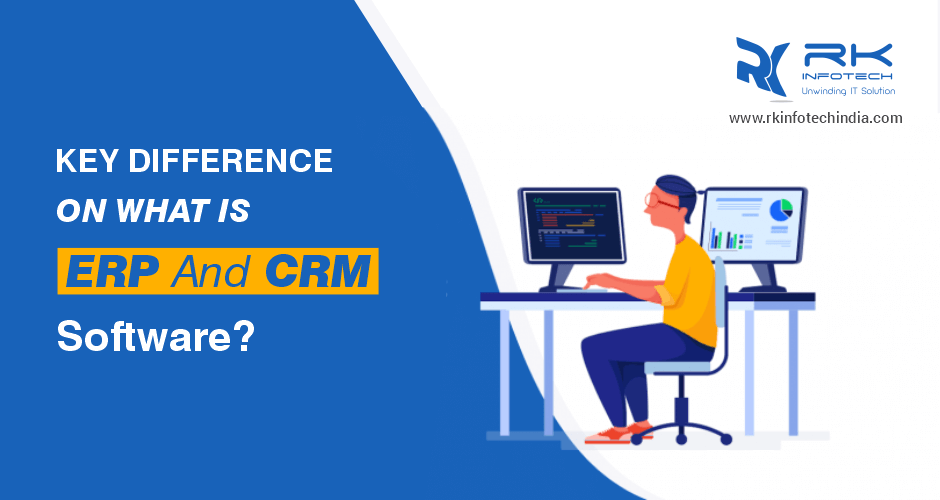 RK INFOTECH
Unwinding IT Solution
www.rkinfotechindia.com

KEY DIFFERENCE
ON WHAT IS
ERP And CRM
Software?